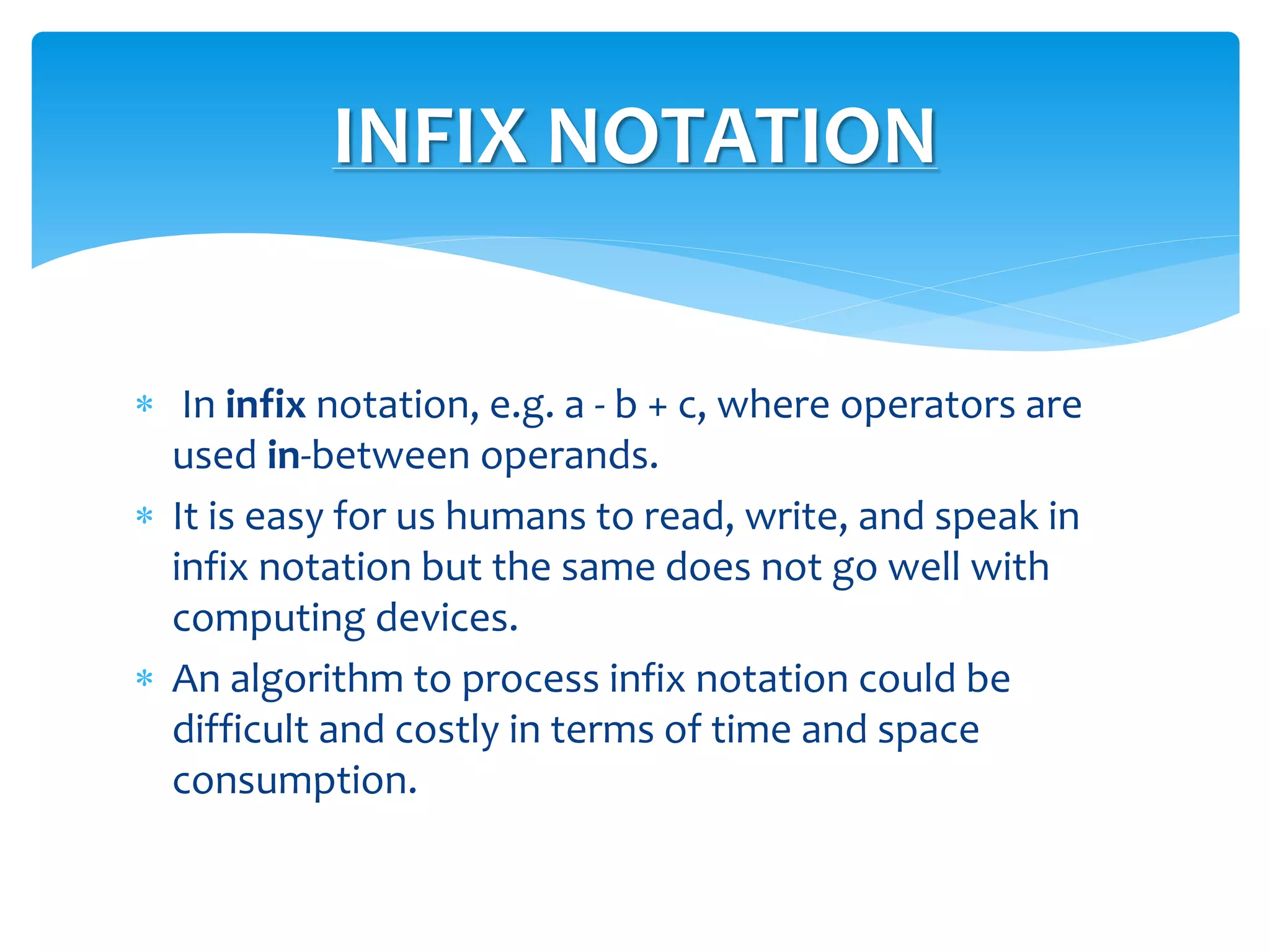 INFIX NOTATION

* In infix notation, e.g. a - b + c, where operators are used in-between operands.
* It is easy for us humans to read, write, and speak in infix notation but the same does not go well with computing devices.
* An algorithm to process infix notation could be difficult and costly in terms of time and space consumption.